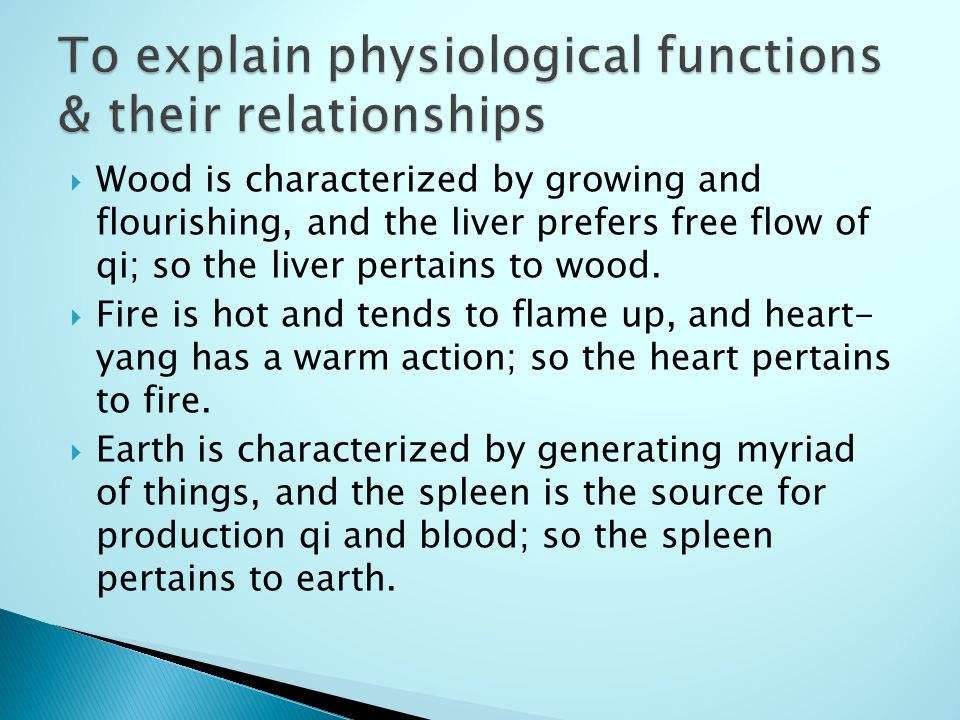 To explain physiological functions & their relationships

Wood is characterized by growing and flourishing, and the liver prefers free flow of qi; so the liver pertains to wood.

Fire is hot and tends to flame up, and heart-yang has a warm action; so the heart pertains to fire.

Earth is characterized by generating myriad of things, and the spleen is the source for production qi and blood; so the spleen pertains to earth.